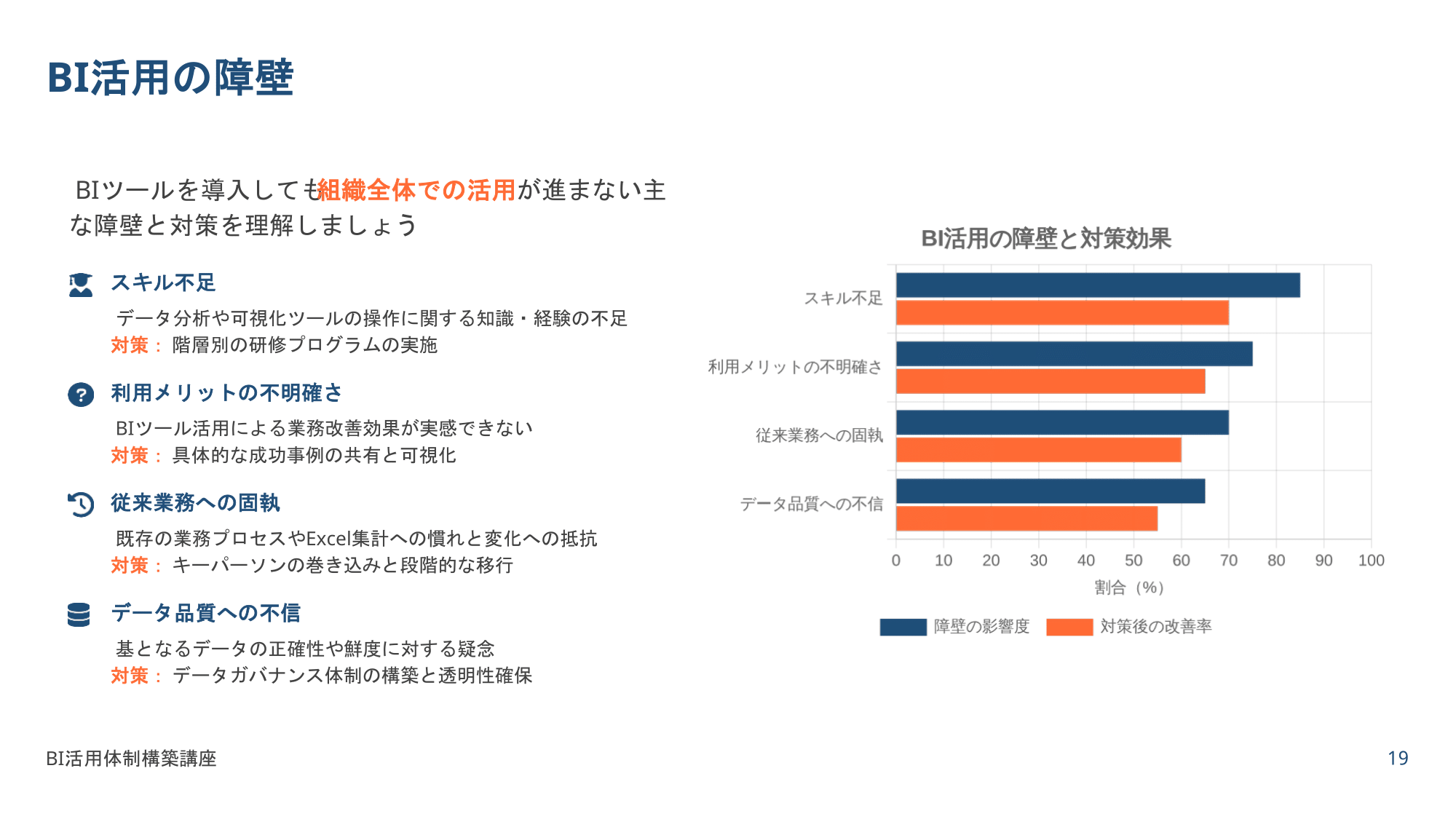 BI活用の障壁

BIツールを導入しても組織全体での活用が進まない主な障壁と対策を理解しましょう

スキル不足

データ分析や可視化ツールの操作に関する知識・経験の不足

対策： 階層別の研修プログラムの実施

利用メリットの不明確さ

BIツール活用による業務改善効果が実感できない

対策： 具体的な成功事例の共有と可視化

従来業務への固執

既存の業務プロセスやExcel集計への慣れと変化への抵抗

対策： キーパーソンの巻き込みと段階的な移行

データ品質への不信

基となるデータの正確性や鮮度に対する疑念

対策： データガバナンス体制の構築と透明性確保

BI活用の障壁と対策効果

スキル不足
利用メリットの不明確さ
従来業務への固執
データ品質への不信

0 10 20 30 40 50 60 70 80 90 100

割合（%）

障壁の影響度 対策後の改善率

BI活用体制構築講座

19